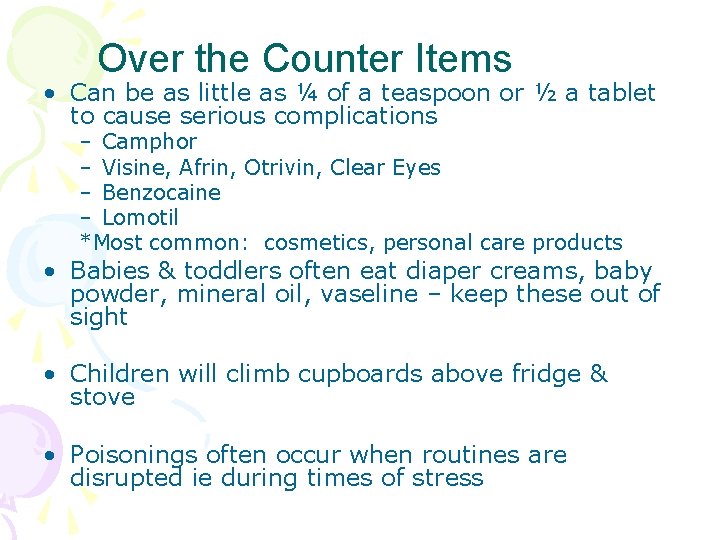 Over the Counter Items

• Can be as little as ¼ of a teaspoon or ½ a tablet to cause serious complications
– Camphor
– Visine, Afrin, Otrivin, Clear Eyes
– Benzocaine
– Lomotil
*Most common: cosmetics, personal care products

• Babies & toddlers often eat diaper creams, baby powder, mineral oil, vaseline – keep these out of sight

• Children will climb cupboards above fridge & stove

• Poisonings often occur when routines are disrupted ie during times of stress